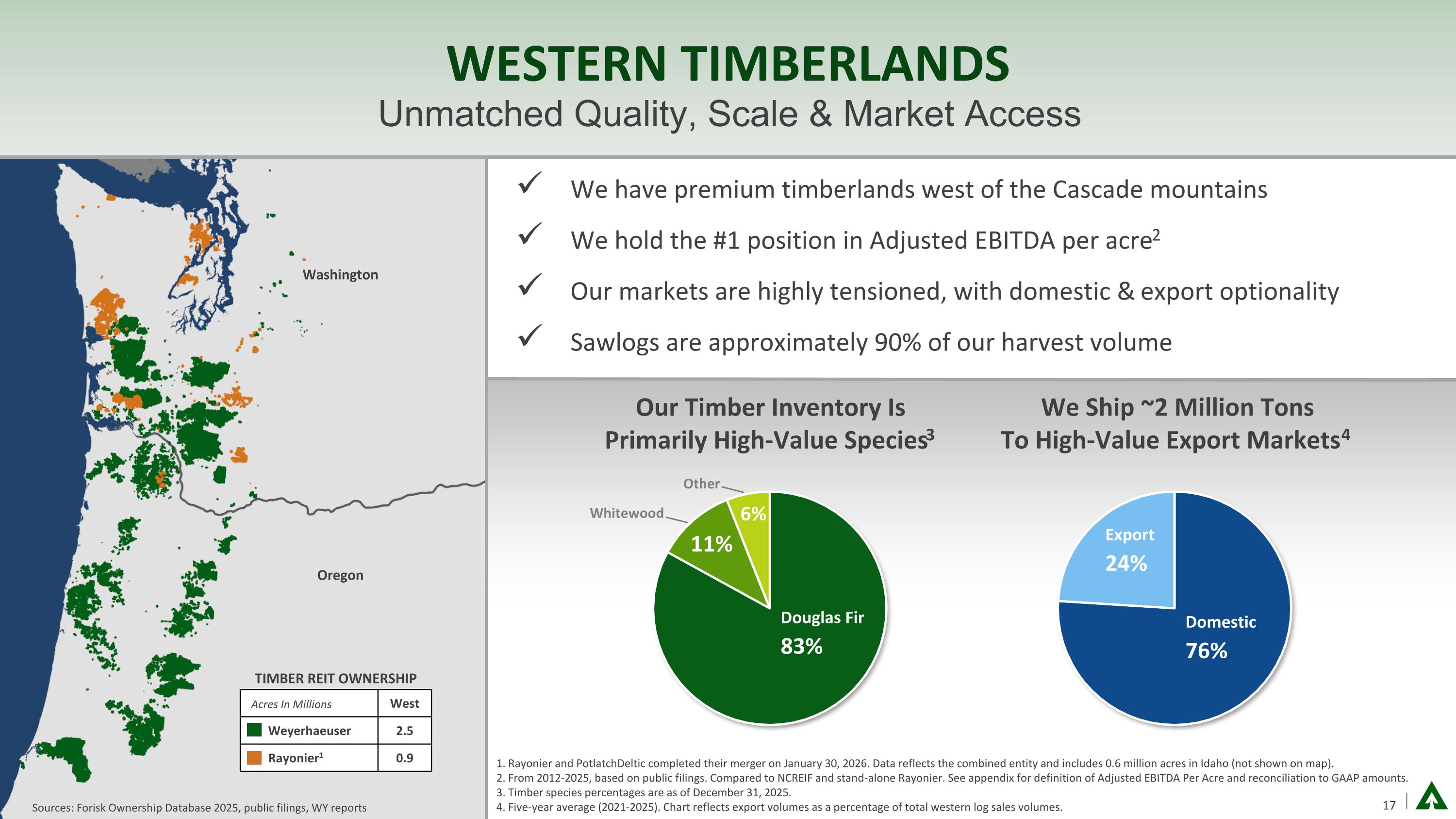 WESTERN TIMBERLANDS
Unmatched Quality, Scale & Market Access

Washington

Oregon

TIMBER REIT OWNERSHIP

| Acres In Millions | West |
|---|---|
| Weyerhaeuser | 2.5 |
| Rayonier$^1$ | 0.9 |

Sources: Forisk Ownership Database 2025, public filings, WY reports

✓ We have premium timberlands west of the Cascade mountains
✓ We hold the #1 position in Adjusted EBITDA per acre$^2$
✓ Our markets are highly tensioned, with domestic & export optionality
✓ Sawlogs are approximately 90% of our harvest volume

Our Timber Inventory Is Primarily High-Value Species$^3$

Other 6%
Whitewood 11%
Douglas Fir 83%

We Ship ~2 Million Tons To High-Value Export Markets$^4$

Export 24%
Domestic 76%

1. Rayonier and PotlatchDeltic completed their merger on January 30, 2026. Data reflects the combined entity and includes 0.6 million acres in Idaho (not shown on map).
2. From 2012-2025, based on public filings. Compared to NCREIF and stand-alone Rayonier. See appendix for definition of Adjusted EBITDA Per Acre and reconciliation to GAAP amounts.
3. Timber species percentages are as of December 31, 2025.
4. Five-year average (2021-2025). Chart reflects export volumes as a percentage of total western log sales volumes.

17